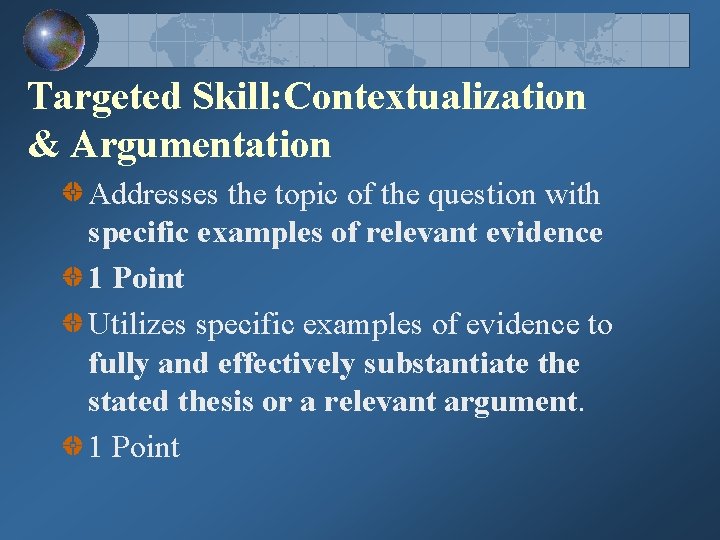 Targeted Skill:Contextualization & Argumentation

Addresses the topic of the question with specific examples of relevant evidence

1 Point

Utilizes specific examples of evidence to fully and effectively substantiate the stated thesis or a relevant argument.

1 Point